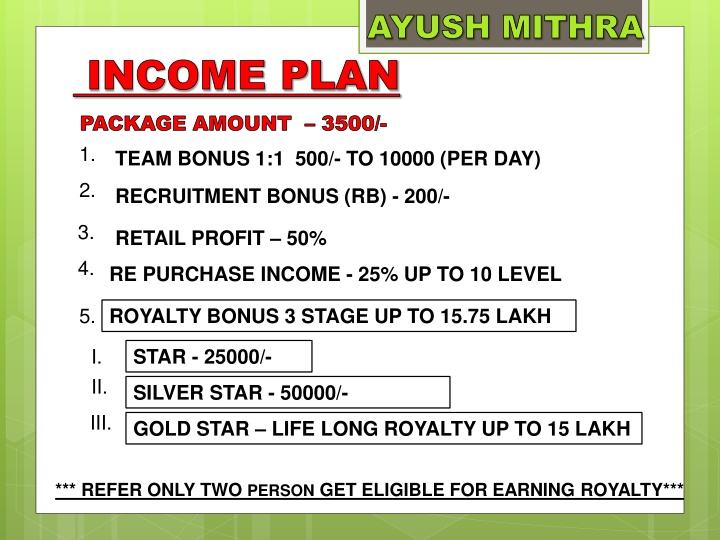 AYUSH MITHRA

INCOME PLAN

PACKAGE AMOUNT – 3500/-

1. TEAM BONUS 1:1 500/- TO 10000 (PER DAY)

2. RECRUITMENT BONUS (RB) - 200/-

3. RETAIL PROFIT – 50%

4. RE PURCHASE INCOME - 25% UP TO 10 LEVEL

5. ROYALTY BONUS 3 STAGE UP TO 15.75 LAKH

I. STAR - 25000/-

II. SILVER STAR - 50000/-

III. GOLD STAR – LIFE LONG ROYALTY UP TO 15 LAKH

*** REFER ONLY TWO PERSON GET ELIGIBLE FOR EARNING ROYALTY***